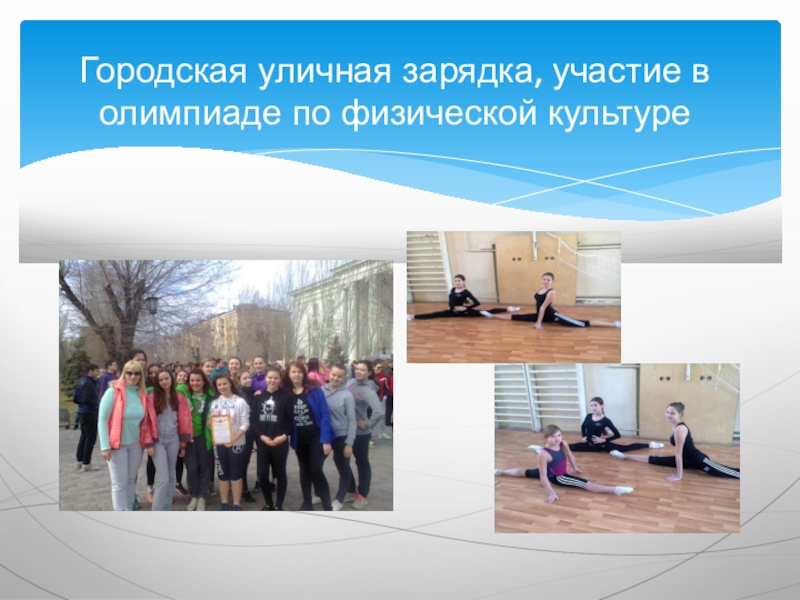 Городская уличная зарядка, участие в олимпиаде по физической культуре